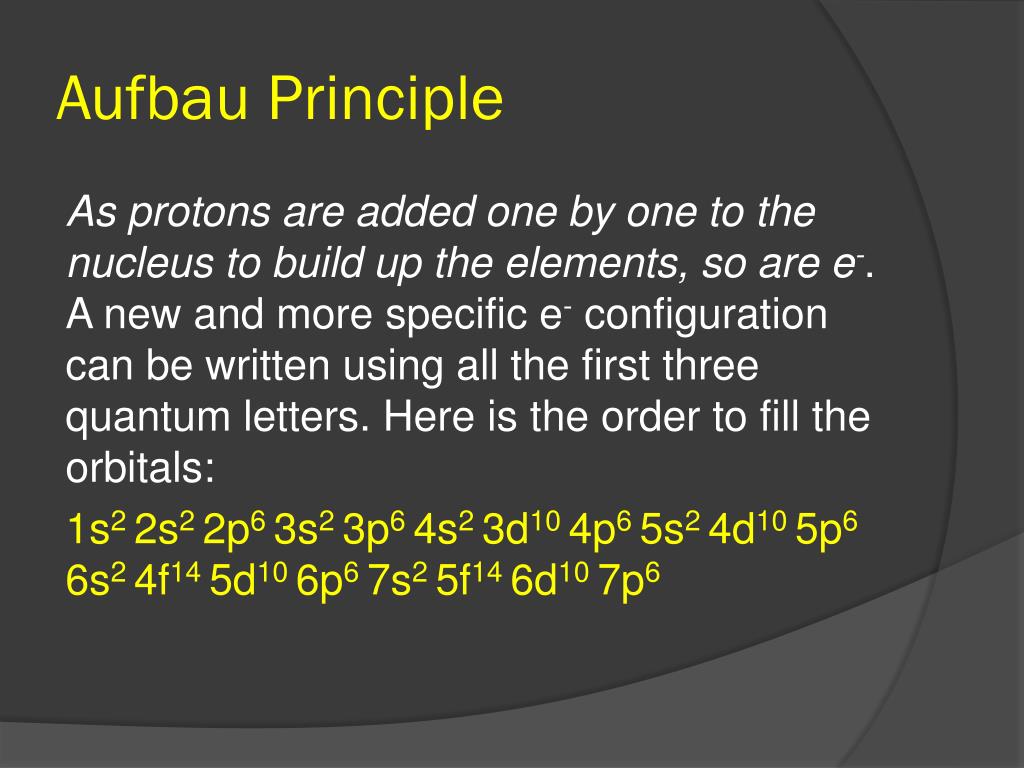 Aufbau Principle

As protons are added one by one to the nucleus to build up the elements, so are $e^-$.

A new and more specific $e^-$ configuration can be written using all the first three quantum letters. Here is the order to fill the orbitals:

$1s^2$ $2s^2$ $2p^6$ $3s^2$ $3p^6$ $4s^2$ $3d^{10}$ $4p^6$ $5s^2$ $4d^{10}$ $5p^6$ $6s^2$ $4f^{14}$ $5d^{10}$ $6p^6$ $7s^2$ $5f^{14}$ $6d^{10}$ $7p^6$